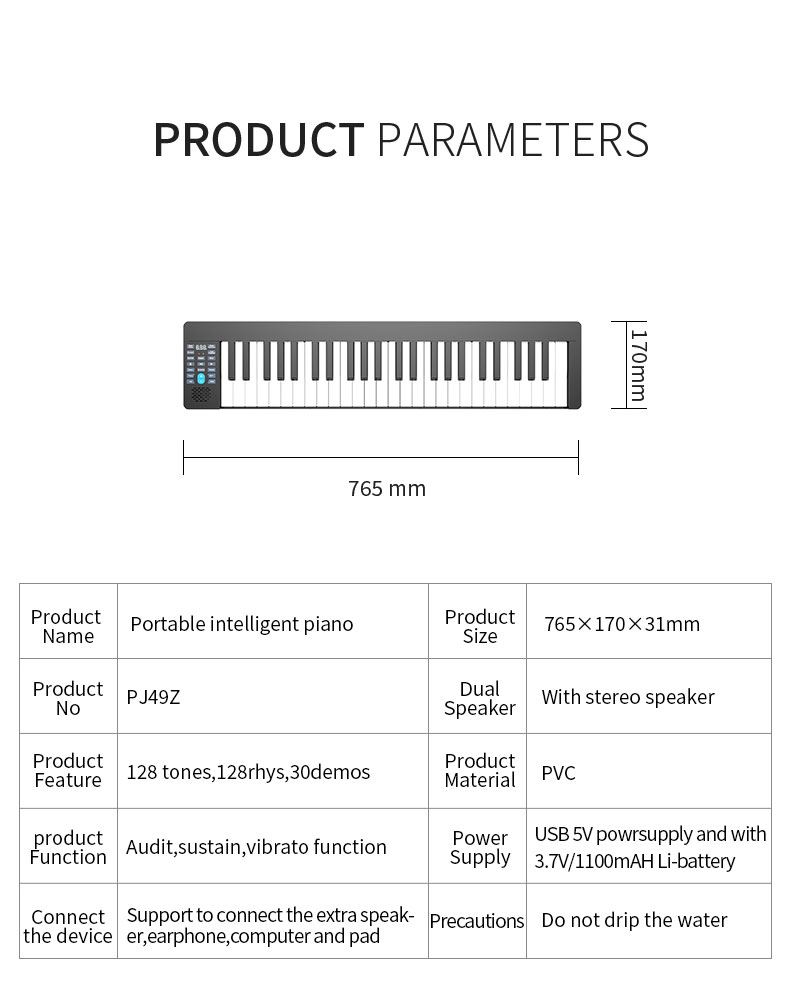 PRODUCT PARAMETERS

170mm

765 mm

| Product Name | Portable intelligent piano | Product Size | 765×170×31mm |
|---|---|---|---|
| Product No | PJ49Z | Dual Speaker | With stereo speaker |
| Product Feature | 128 tones,128rhys,30demos | Product Material | PVC |
| product Function | Audit,sustain,vibrato function | Power Supply | USB 5V powrsupply and with 3.7V/1100mAH Li-battery |
| Connect the device | Support to connect the extra speaker,earphone,computer and pad | Precautions | Do not drip the water |